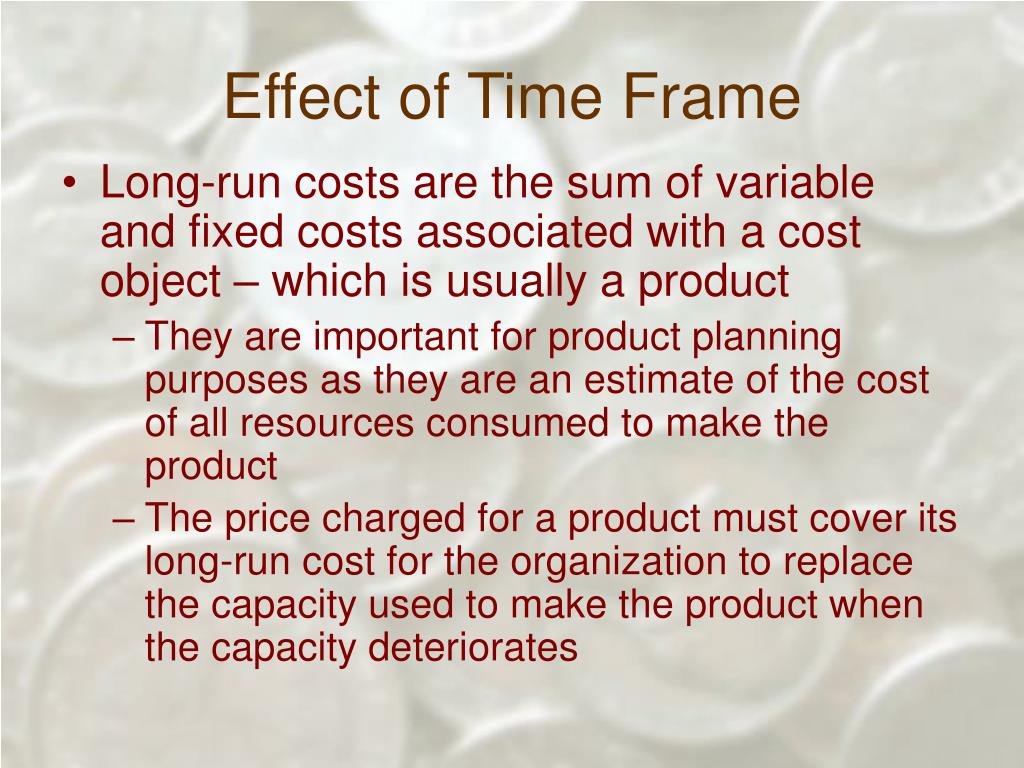 Effect of Time Frame

• Long-run costs are the sum of variable and fixed costs associated with a cost object – which is usually a product

– They are important for product planning purposes as they are an estimate of the cost of all resources consumed to make the product

– The price charged for a product must cover its long-run cost for the organization to replace the capacity used to make the product when the capacity deteriorates